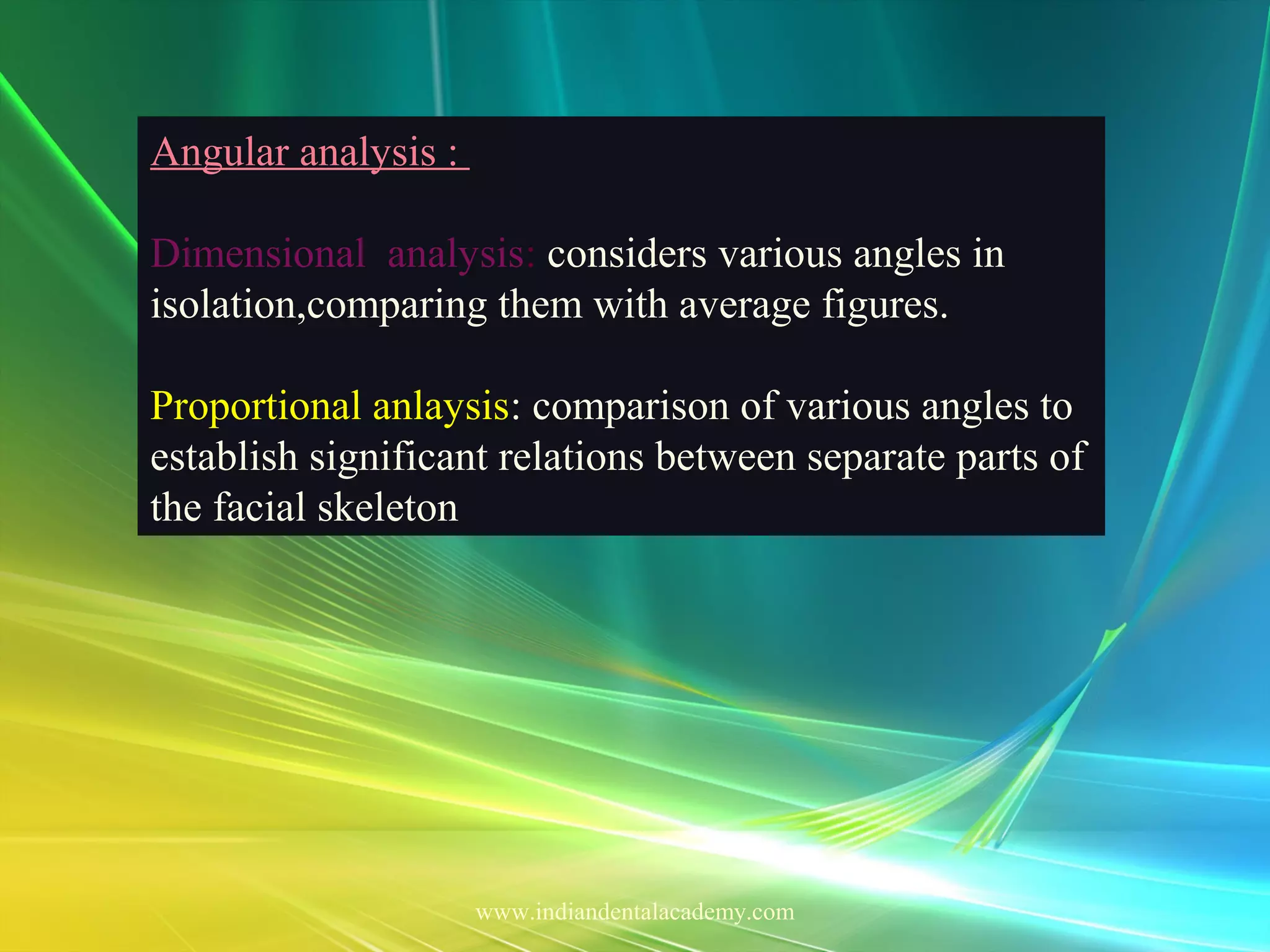 Angular analysis :

Dimensional analysis: considers various angles in isolation,comparing them with average figures.

Proportional anlaysis: comparison of various angles to establish significant relations between separate parts of the facial skeleton

www.indiandentalacademy.com